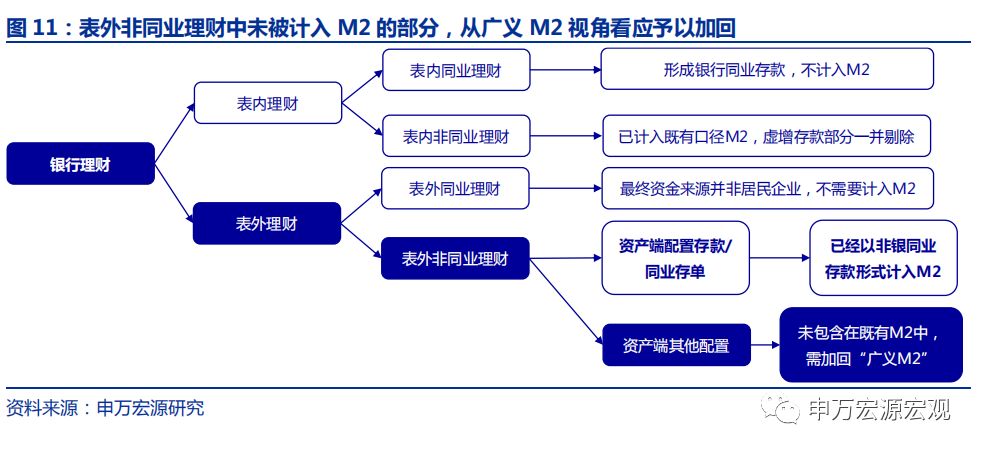 图 11：表外非同业理财中未被计入 M2 的部分，从广义 M2 视角看应予以加回

银行理财

表内理财

表外理财

表内同业理财

表内非同业理财

表外同业理财

表外非同业理财

形成银行同业存款，不计入M2

已计入既有口径M2，虚增存款部分一并剔除

最终资金来源并非居民企业，不需要计入M2

资产端配置存款/同业存单

已经以非银同业存款形式计入M2

资产端其他配置

未包含在既有M2中，需加回“广义M2”

资料来源：申万宏源研究

申万宏源宏观